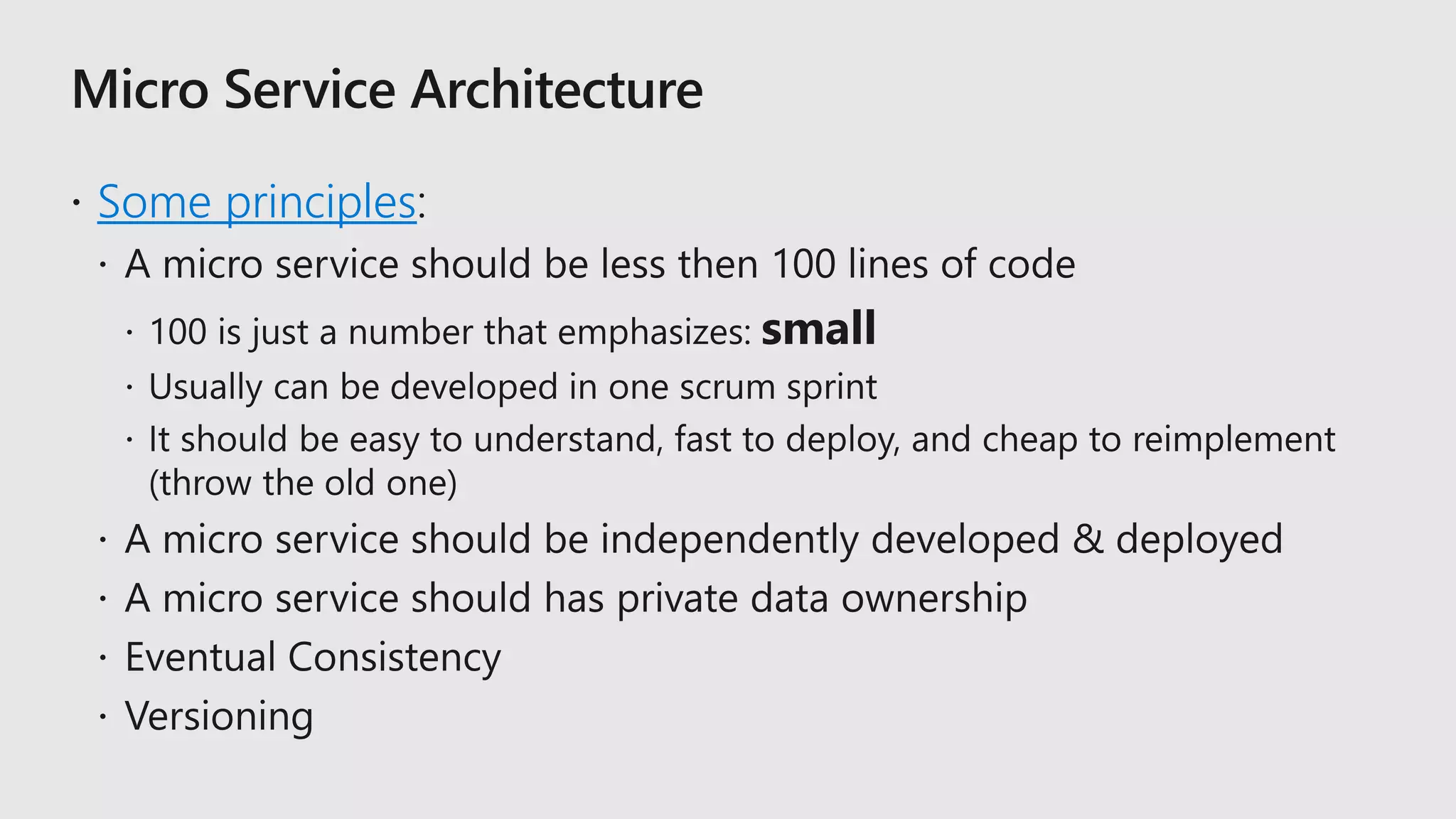 Micro Service Architecture

• Some principles:
  • A micro service should be less then 100 lines of code
    • 100 is just a number that emphasizes: small
    • Usually can be developed in one scrum sprint
    • It should be easy to understand, fast to deploy, and cheap to reimplement (throw the old one)
  • A micro service should be independently developed & deployed
  • A micro service should has private data ownership
  • Eventual Consistency
  • Versioning